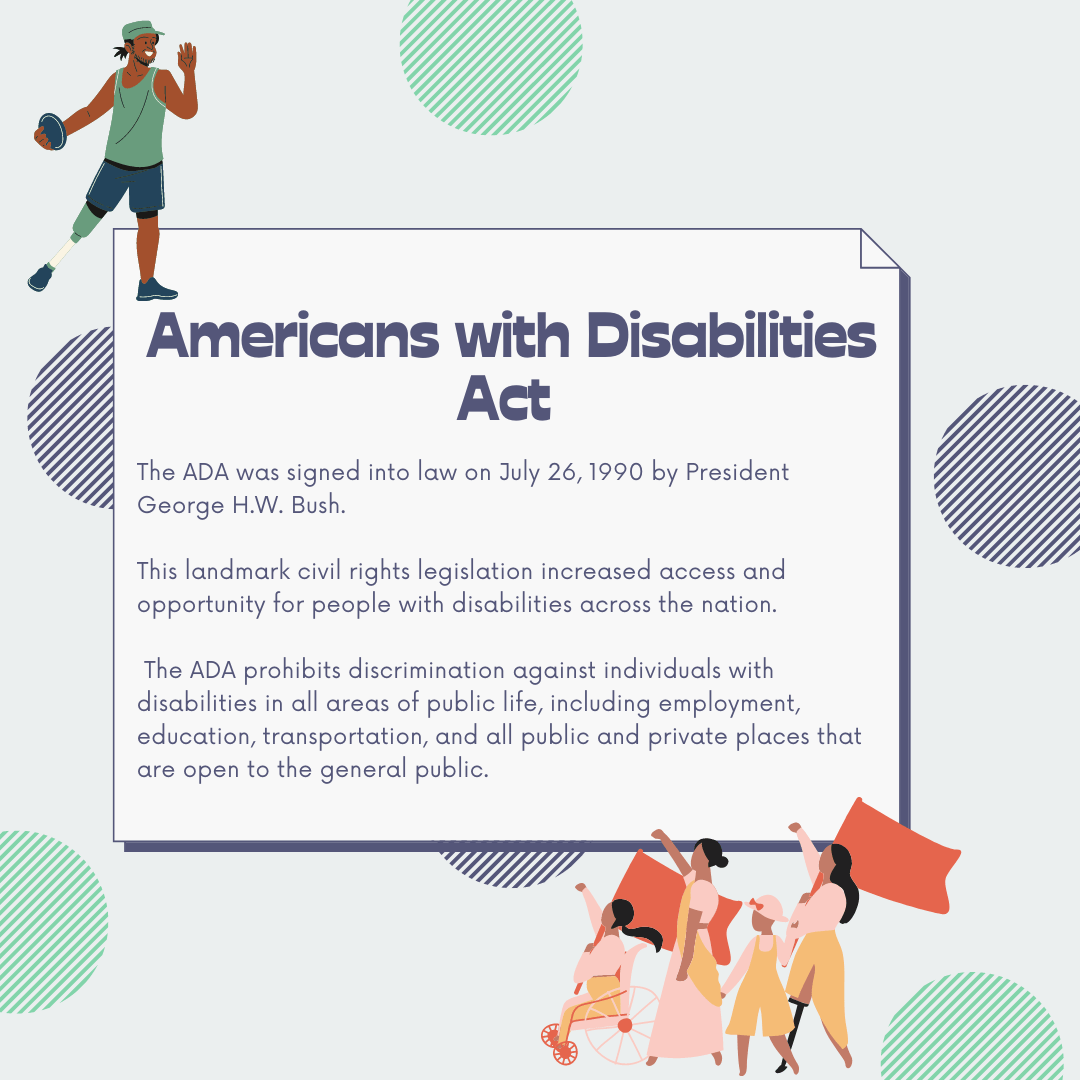 Americans with Disabilities Act

The ADA was signed into law on July 26, 1990 by President George H.W. Bush.

This landmark civil rights legislation increased access and opportunity for people with disabilities across the nation.

The ADA prohibits discrimination against individuals with disabilities in all areas of public life, including employment, education, transportation, and all public and private places that are open to the general public.